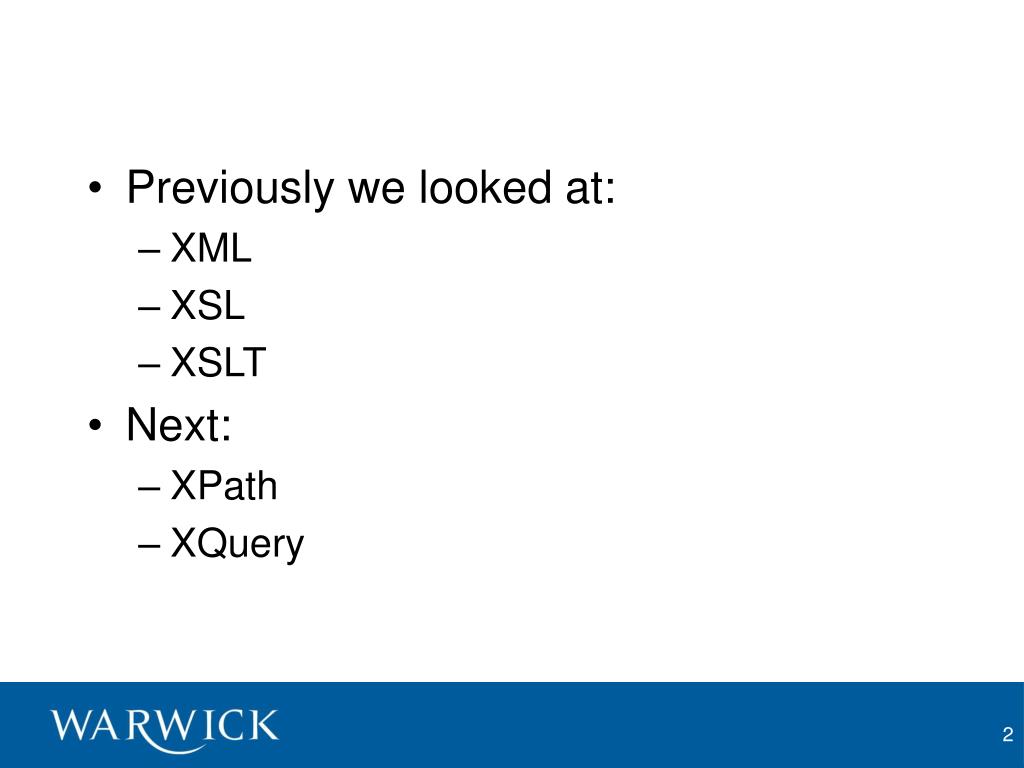 • Previously we looked at:
– XML
– XSL
– XSLT
• Next:
– XPath
– XQuery

WARWICK

2